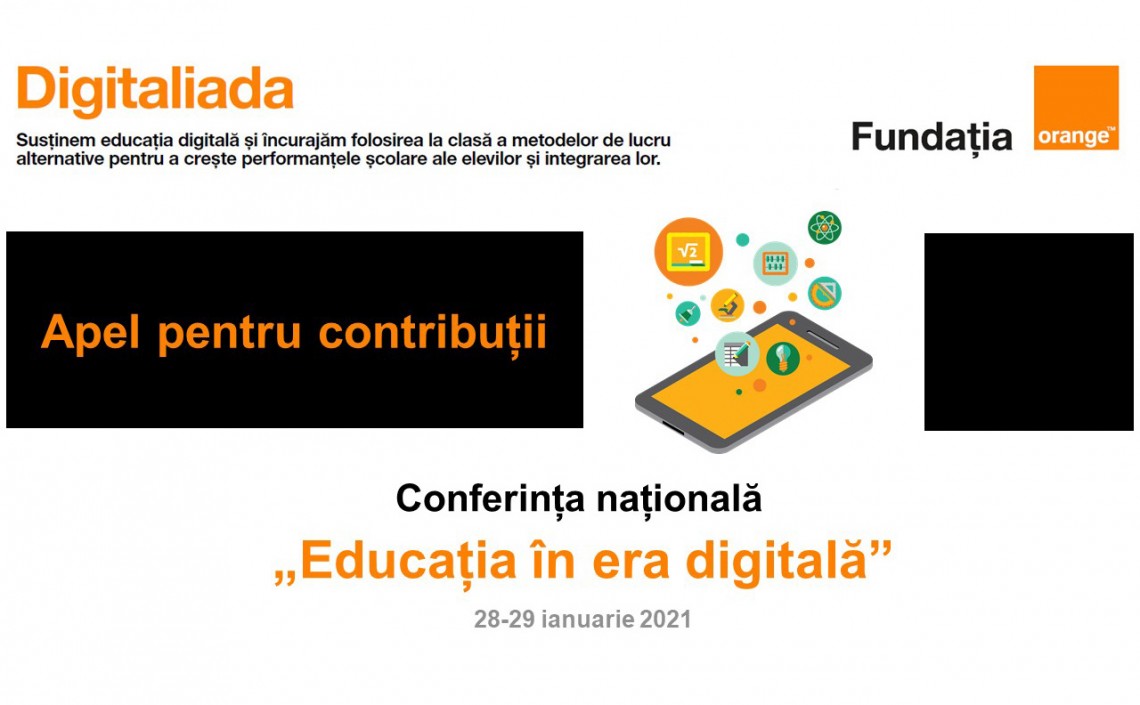 Digitaliada

Susținem educația digitală și încurajăm folosirea la clasă a metodelor de lucru alternative pentru a crește performanțele școlare ale elevilor și integrarea lor.

Fundația orange™

Apel pentru contribuții

$\sqrt{2}$

Conferința națională

„Educația în era digitală”

28-29 ianuarie 2021